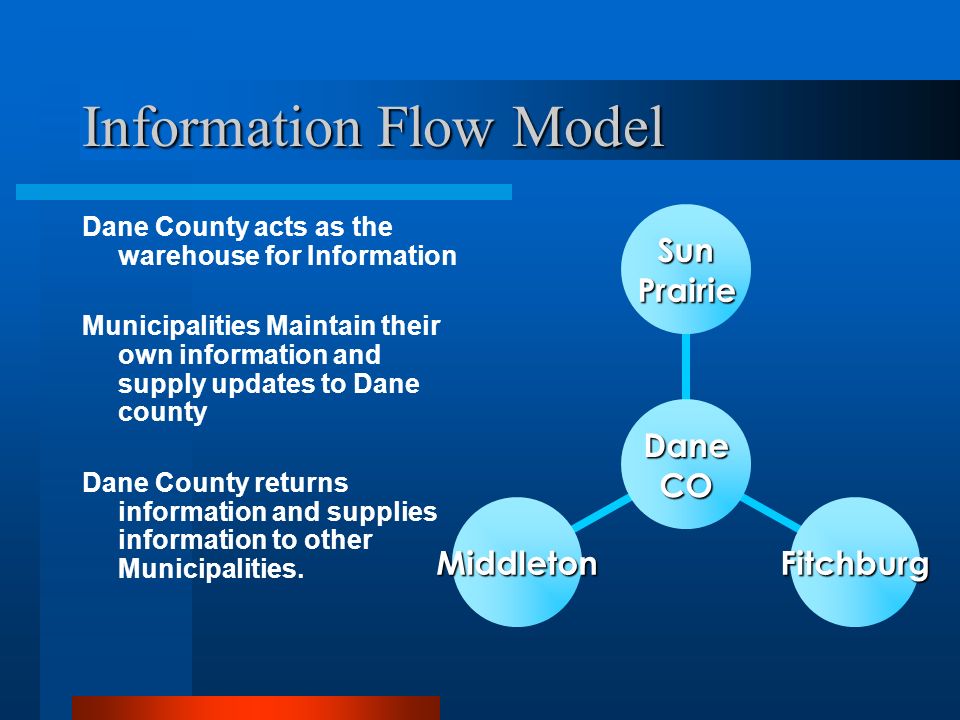 Information Flow Model

Dane County acts as the warehouse for Information

Municipalities Maintain their own information and supply updates to Dane county

Dane County returns information and supplies information to other Municipalities.

Sun Prairie

Dane CO

Middleton

Fitchburg